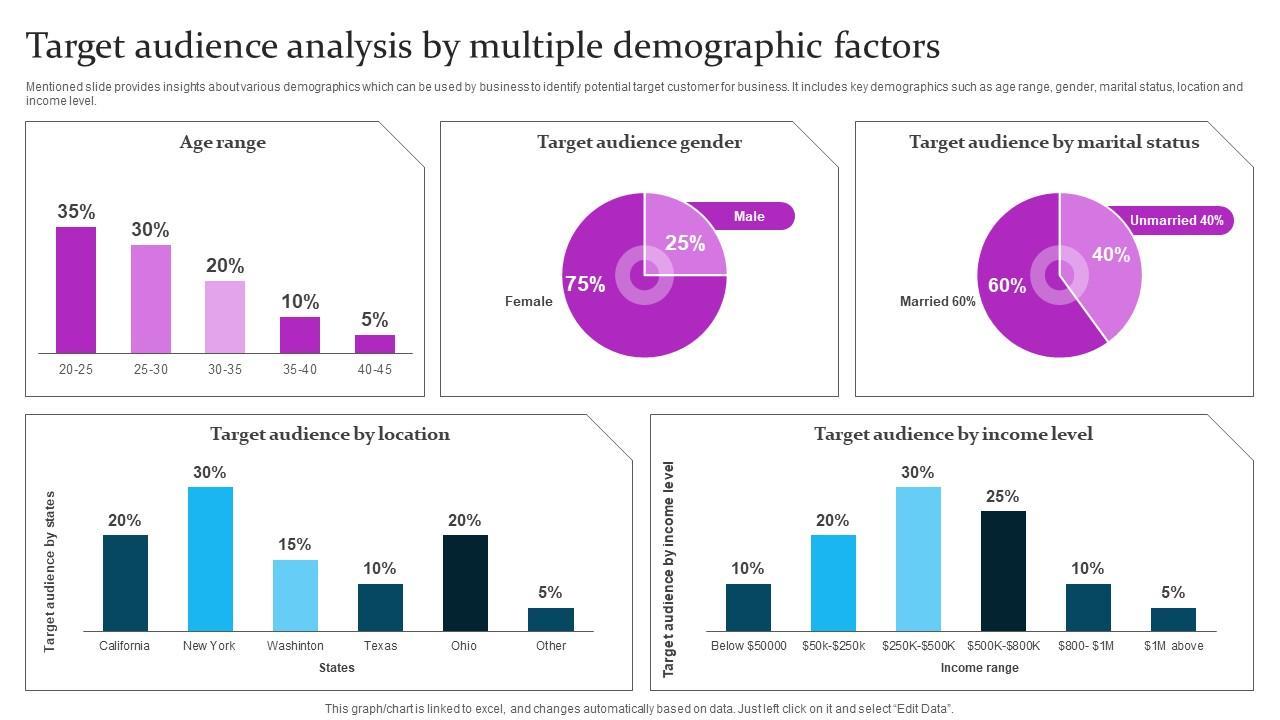 Target audience analysis by multiple demographic factors

Mentioned slide provides insights about various demographics which can be used by business to identify potential target customer for business. It includes key demographics such as age range, gender, marital status, location and income level.

Age range

35%
30%
20%
10%
5%
20-25
25-30
30-35
35-40
40-45

Target audience gender

Male
25%
75%
Female

Target audience by marital status

Unmarried 40%
40%
60%
Married 60%

Target audience by location

Target audience by states
20%
30%
15%
10%
20%
5%
California
New York
Washinton
Texas
Ohio
Other
States

Target audience by income level

Target audience by income level
10%
20%
30%
25%
10%
5%
Below $50000
$50k-$250k
$250K-$500K
$500K-$800K
$800- $1M
$1M above
Income range

This graph/chart is linked to excel, and changes automatically based on data. Just left click on it and select "Edit Data".